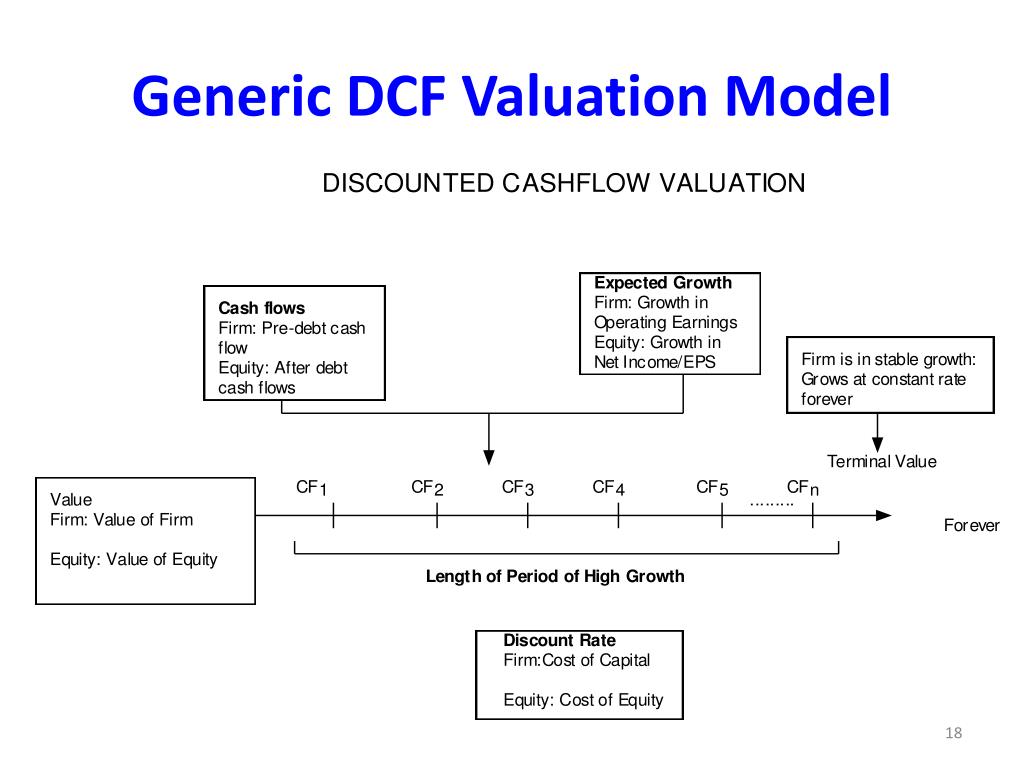 Generic DCF Valuation Model

DISCOUNTED CASHFLOW VALUATION

Cash flows
Firm: Pre-debt cash flow
Equity: After debt cash flows

Expected Growth
Firm: Growth in Operating Earnings
Equity: Growth in Net Income/EPS

Firm is in stable growth: Grows at constant rate forever

Terminal Value

Value
Firm: Value of Firm

Equity: Value of Equity

$CF_1$ $CF_2$ $CF_3$ $CF_4$ $CF_5$ ......... $CF_n$

Forever

Length of Period of High Growth

Discount Rate
Firm:Cost of Capital

Equity: Cost of Equity

18